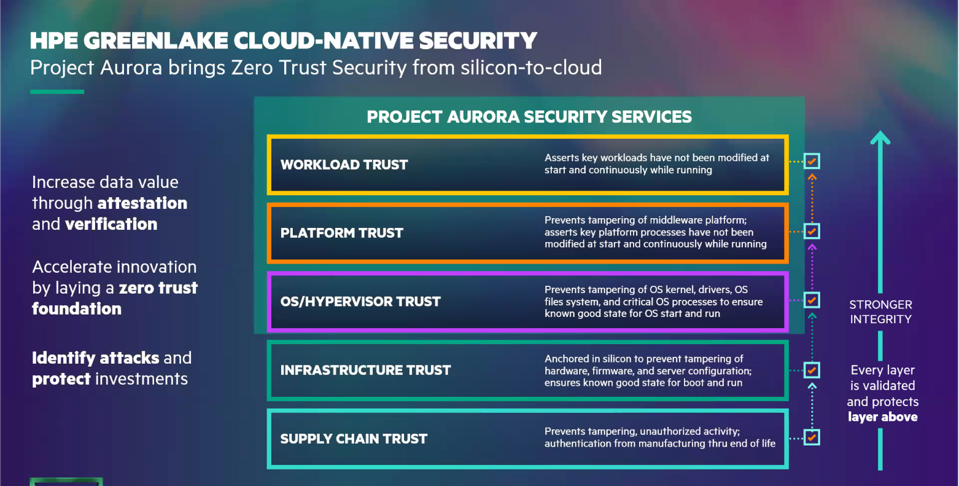 HPE GREENLAKE CLOUD-NATIVE SECURITY
Project Aurora brings Zero Trust Security from silicon-to-cloud

Increase data value through attestation and verification

Accelerate innovation by laying a zero trust foundation

Identify attacks and protect investments

PROJECT AURORA SECURITY SERVICES

WORKLOAD TRUST
Asserts key workloads have not been modified at start and continuously while running

PLATFORM TRUST
Prevents tampering of middleware platform; asserts key platform processes have not been modified at start and continuously while running

OS/HYPERVISOR TRUST
Prevents tampering of OS kernel, drivers, OS files system, and critical OS processes to ensure known good state for OS start and run

INFRASTRUCTURE TRUST
Anchored in silicon to prevent tampering of hardware, firmware, and server configuration; ensures known good state for boot and run

SUPPLY CHAIN TRUST
Prevents tampering, unauthorized activity; authentication from manufacturing thru end of life

STRONGER INTEGRITY

Every layer is validated and protects layer above